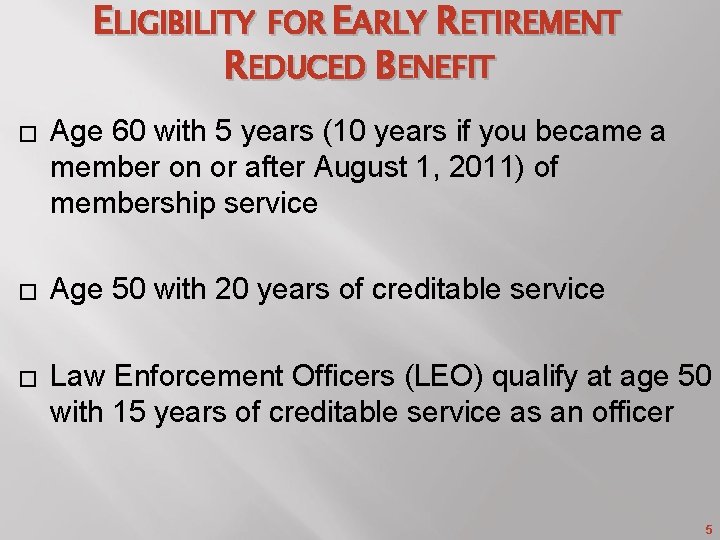 ELIGIBILITY FOR EARLY RETIREMENT REDUCED BENEFIT

□ Age 60 with 5 years (10 years if you became a member on or after August 1, 2011) of membership service

□ Age 50 with 20 years of creditable service

□ Law Enforcement Officers (LEO) qualify at age 50 with 15 years of creditable service as an officer

5